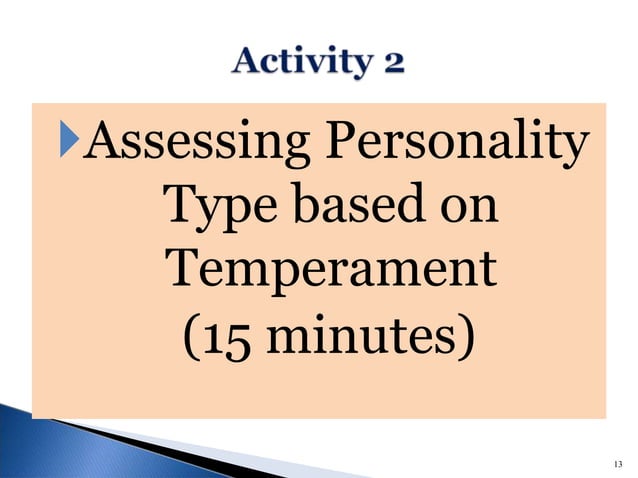 Activity 2

Assessing Personality Type based on Temperament (15 minutes)

13